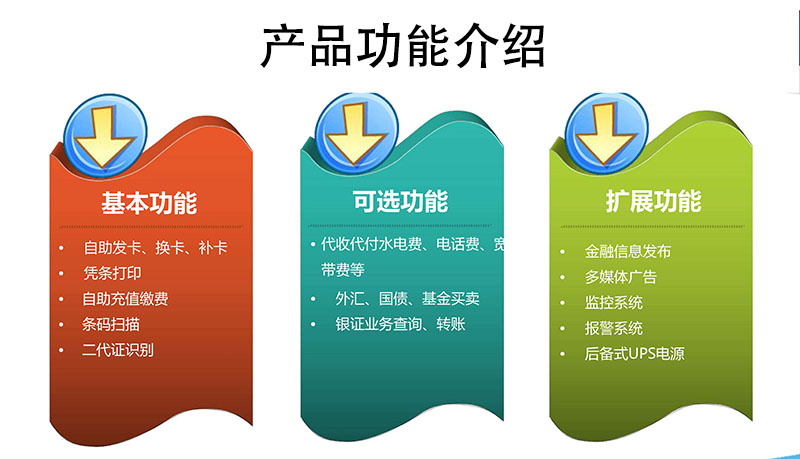 产品功能介绍

基本功能

• 自助发卡、换卡、补卡
• 凭条打印
• 自助充值缴费
• 条码扫描
• 二代证识别

可选功能

• 代收代付水电费、电话费、宽带费等
• 外汇、国债、基金买卖
• 银证业务查询、转账

扩展功能

• 金融信息发布
• 多媒体广告
• 监控系统
• 报警系统
• 后备式UPS电源